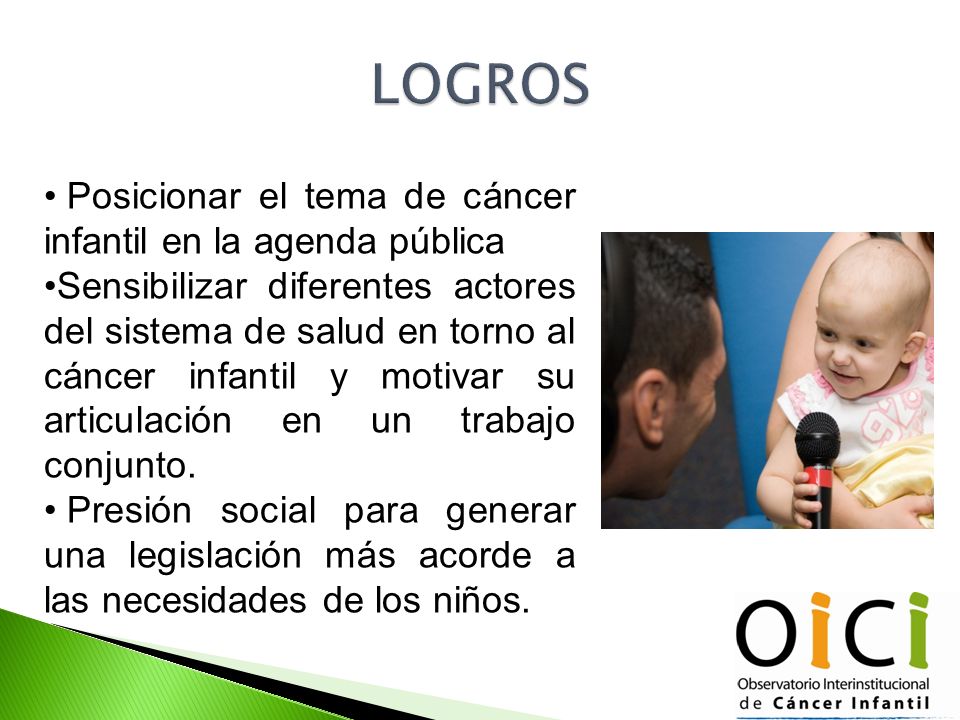 LOGROS

• Posicionar el tema de cáncer infantil en la agenda pública
•Sensibilizar diferentes actores del sistema de salud en torno al cáncer infantil y motivar su articulación en un trabajo conjunto.
• Presión social para generar una legislación más acorde a las necesidades de los niños.

oici
Observatorio Interinstitucional de Cáncer Infantil